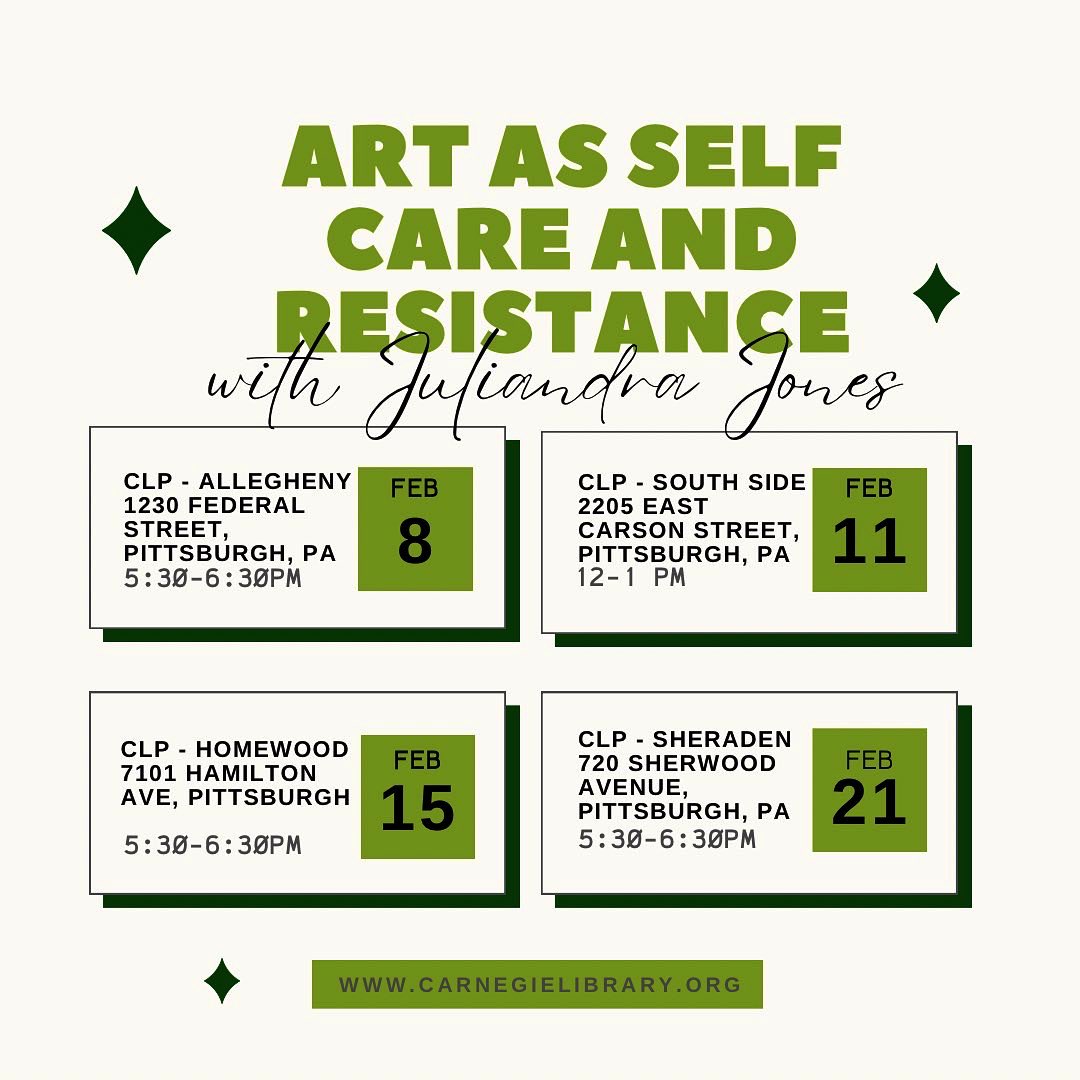 ART AS SELF CARE AND RESISTANCE
with Juliandra Jones

CLP - ALLEGHENY
1230 FEDERAL STREET, PITTSBURGH, PA
5:30-6:30PM

FEB
8

CLP - SOUTH SIDE
2205 EAST CARSON STREET, PITTSBURGH, PA
12-1 PM

FEB
11

CLP - HOMEWOOD
7101 HAMILTON AVE, PITTSBURGH
5:30-6:30PM

FEB
15

CLP - SHERADEN
720 SHERWOOD AVENUE, PITTSBURGH, PA
5:30-6:30PM

FEB
21

WWW.CARNEGIELIBRARY.ORG